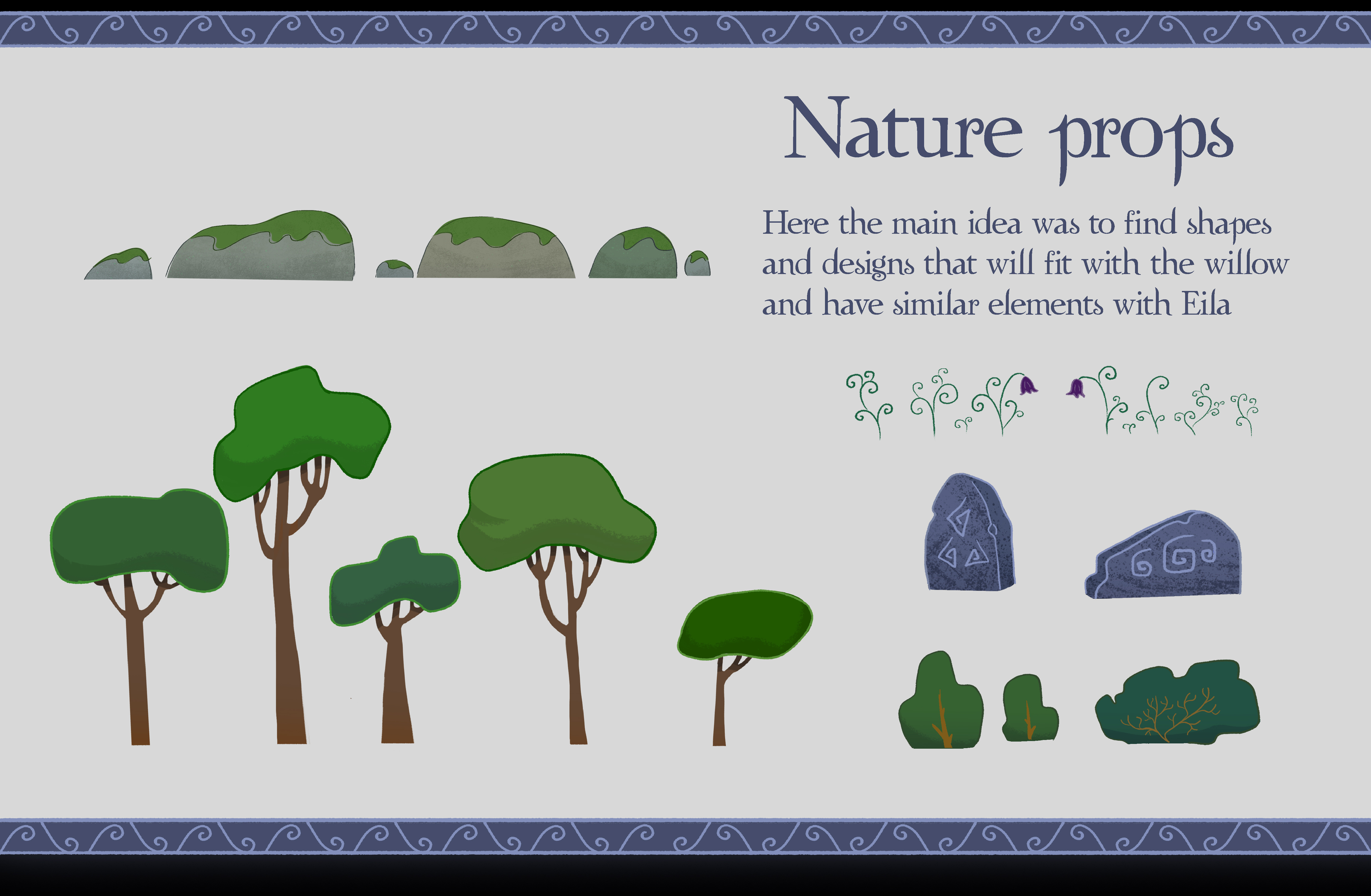 Nature props

Here the main idea was to find shapes and designs that will fit with the willow and have similar elements with Eila